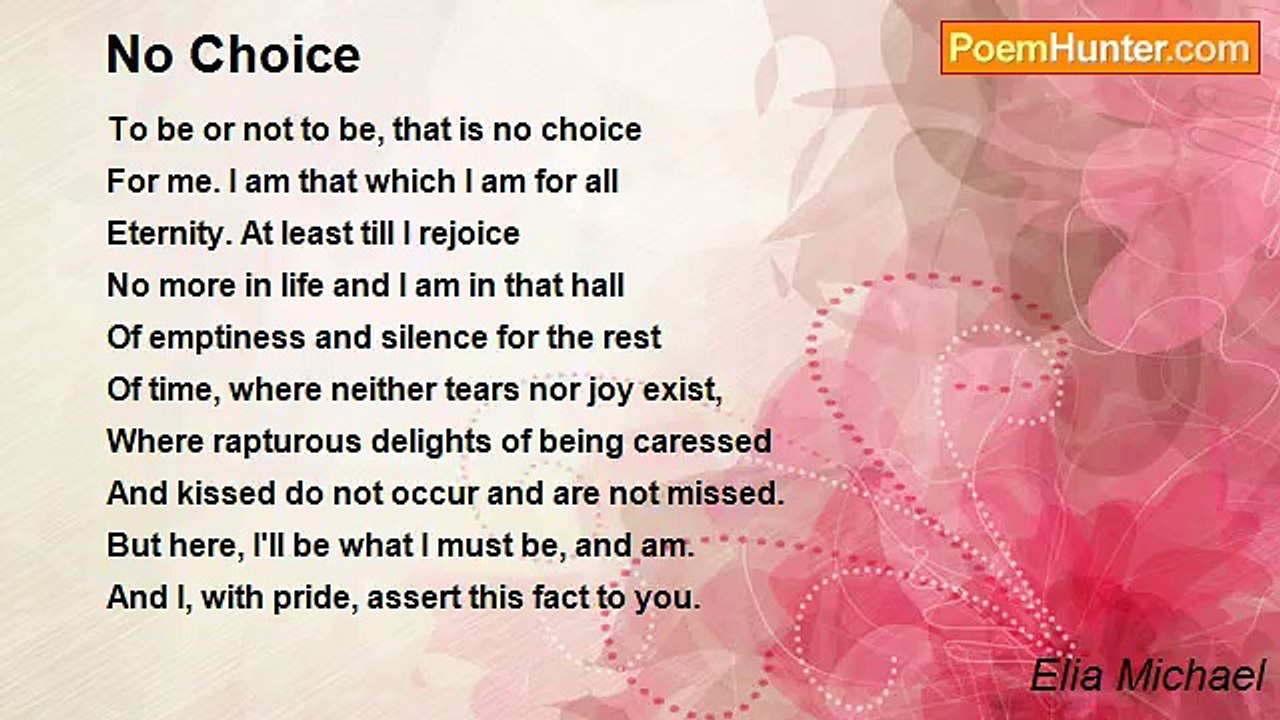 No Choice

PoemHunter.com

To be or not to be, that is no choice
For me. I am that which I am for all
Eternity. At least till I rejoice
No more in life and I am in that hall
Of emptiness and silence for the rest
Of time, where neither tears nor joy exist,
Where rapturous delights of being caressed
And kissed do not occur and are not missed.
But here, I'll be what I must be, and am.
And I, with pride, assert this fact to you.

Elia Michael